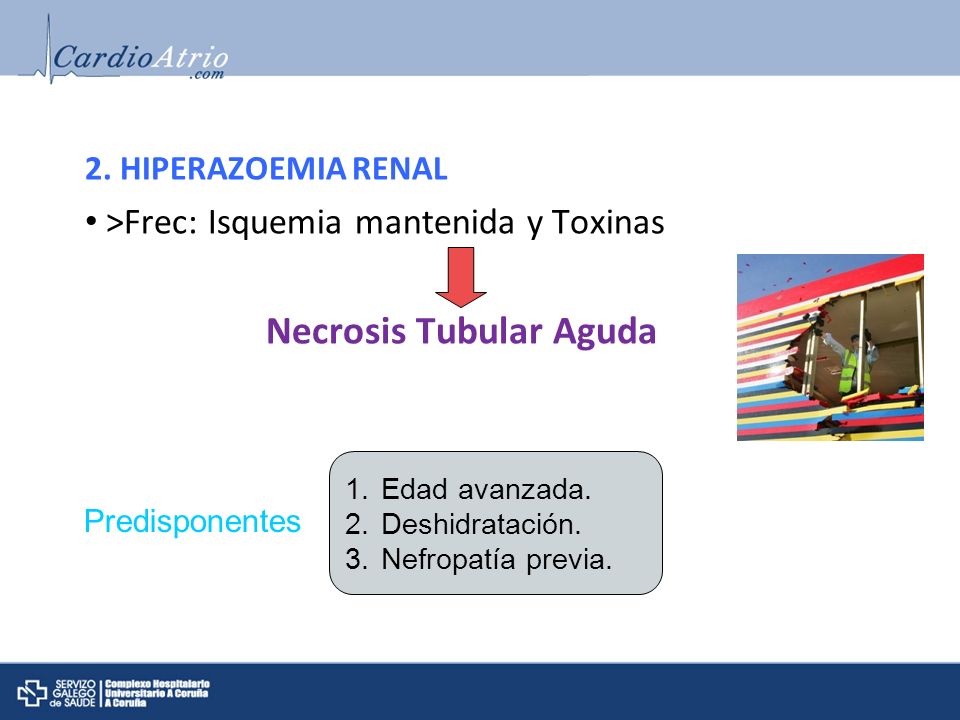 CardioAtrio
.com

2. HIPERAZOEMIA RENAL

• >Frec: Isquemia mantenida y Toxinas

Necrosis Tubular Aguda

Predisponentes

1. Edad avanzada.
2. Deshidratación.
3. Nefropatía previa.

SERVIZO GALEGO de SAÚDE | Complexo Hospitalario Universitario A Coruña A Coruña